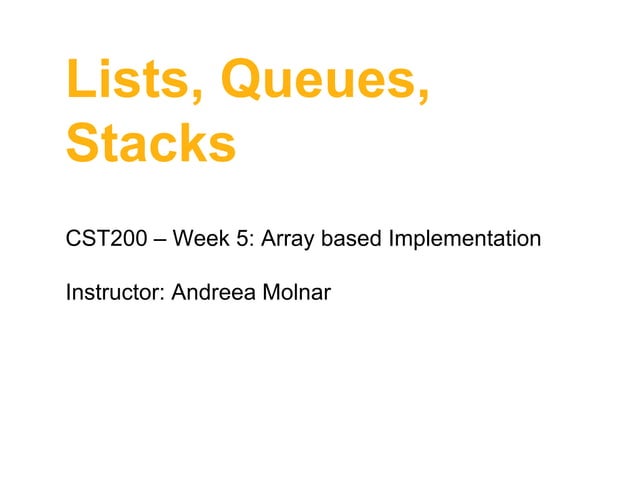 Lists, Queues, Stacks

CST200 – Week 5: Array based Implementation

Instructor: Andreea Molnar